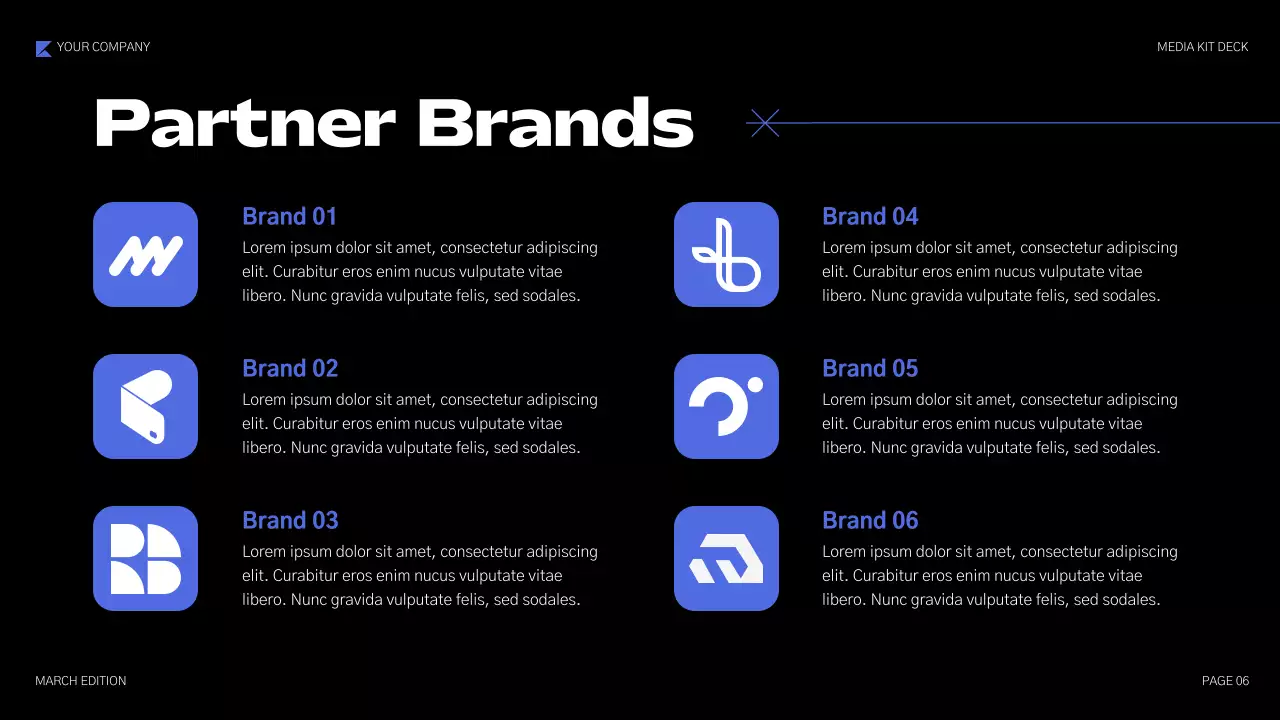 YOUR COMPANY

MEDIA KIT DECK

Partner Brands

Brand 01
Lorem ipsum dolor sit amet, consectetur adipiscing elit. Curabitur eros enim nucus vulputate vitae libero. Nunc gravida vulputate felis, sed sodales.

Brand 02
Lorem ipsum dolor sit amet, consectetur adipiscing elit. Curabitur eros enim nucus vulputate vitae libero. Nunc gravida vulputate felis, sed sodales.

Brand 03
Lorem ipsum dolor sit amet, consectetur adipiscing elit. Curabitur eros enim nucus vulputate vitae libero. Nunc gravida vulputate felis, sed sodales.

Brand 04
Lorem ipsum dolor sit amet, consectetur adipiscing elit. Curabitur eros enim nucus vulputate vitae libero. Nunc gravida vulputate felis, sed sodales.

Brand 05
Lorem ipsum dolor sit amet, consectetur adipiscing elit. Curabitur eros enim nucus vulputate vitae libero. Nunc gravida vulputate felis, sed sodales.

Brand 06
Lorem ipsum dolor sit amet, consectetur adipiscing elit. Curabitur eros enim nucus vulputate vitae libero. Nunc gravida vulputate felis, sed sodales.

MARCH EDITION

PAGE 06